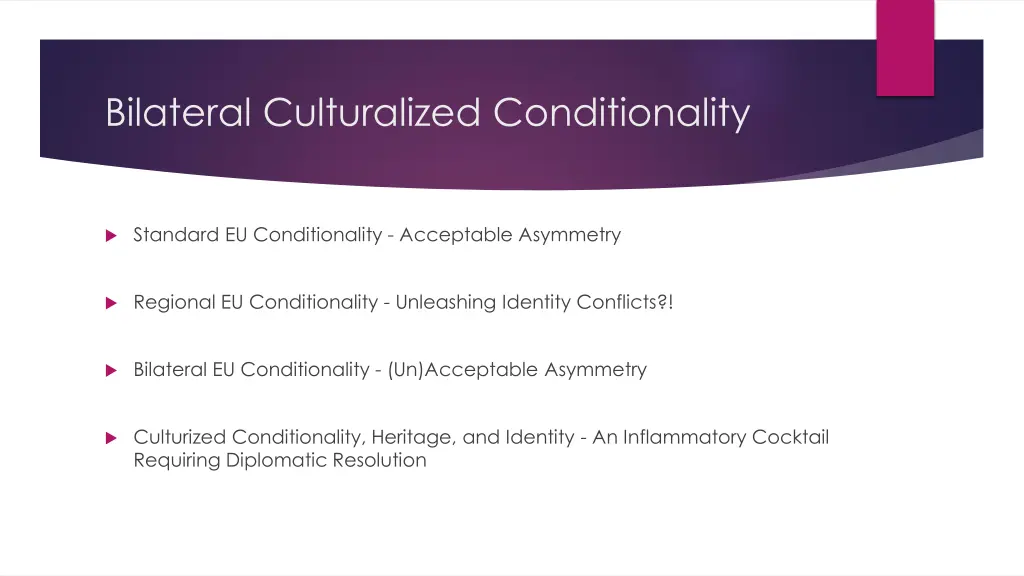 Bilateral Culturalized Conditionality

Standard EU Conditionality - Acceptable Asymmetry

Regional EU Conditionality - Unleashing Identity Conflicts?!

Bilateral EU Conditionality - (Un)Acceptable Asymmetry

Culturized Conditionality, Heritage, and Identity - An Inflammatory Cocktail Requiring Diplomatic Resolution